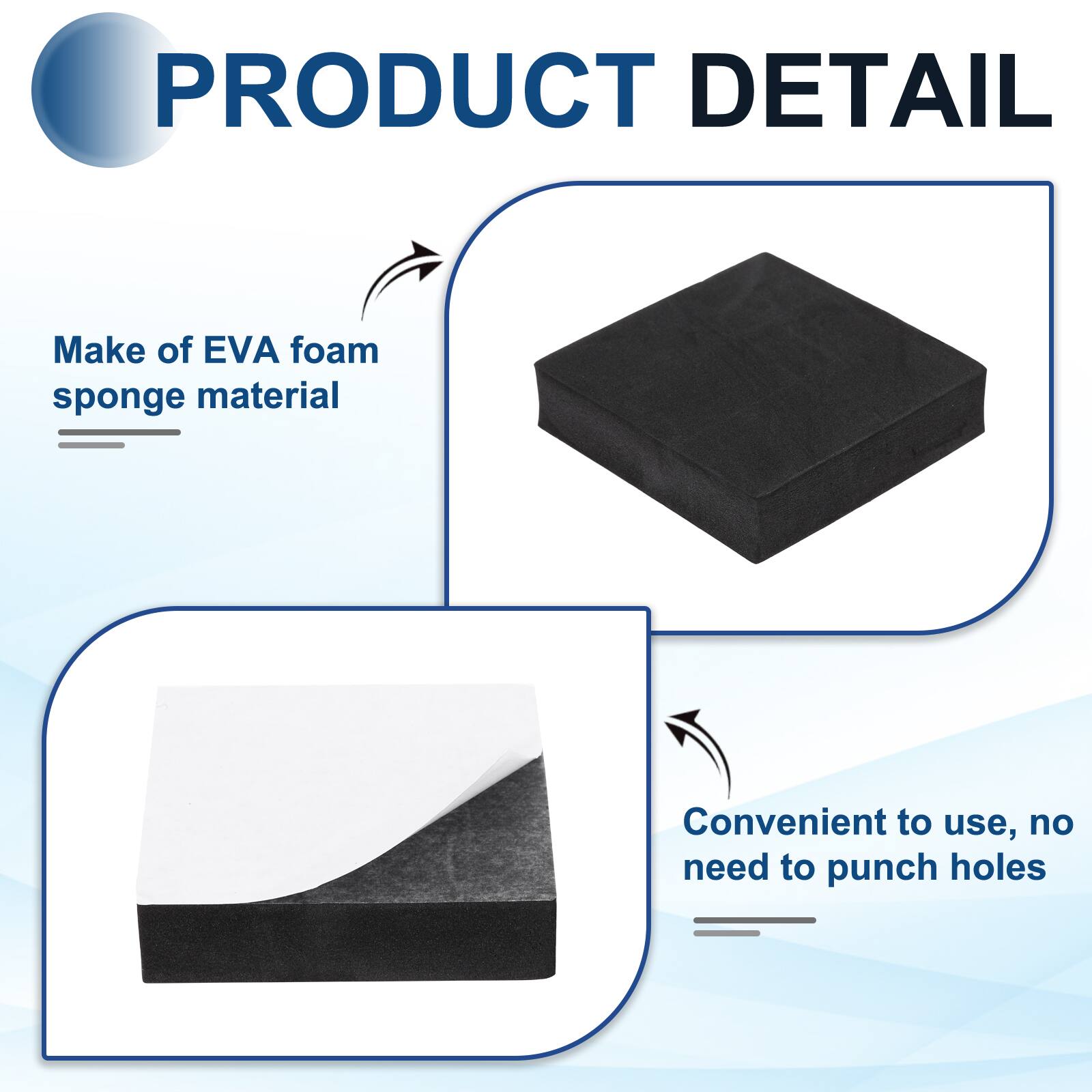 PRODUCT DETAIL

Make of EVA foam sponge material

Convenient to use, no need to punch holes